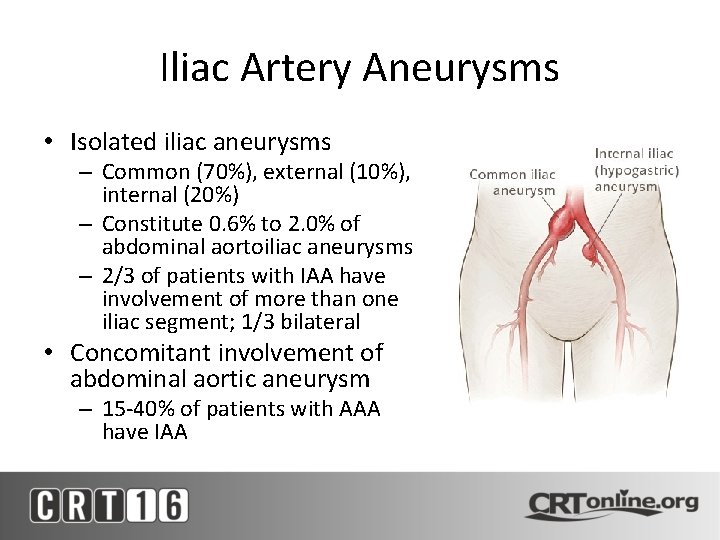 Iliac Artery Aneurysms

• Isolated iliac aneurysms
– Common (70%), external (10%), internal (20%)
– Constitute 0.6% to 2.0% of abdominal aortoiliac aneurysms
– 2/3 of patients with IAA have involvement of more than one iliac segment; 1/3 bilateral
• Concomitant involvement of abdominal aortic aneurysm
– 15-40% of patients with AAA have IAA

Common iliac aneurysm

Internal iliac (hypogastric) aneurysm

CRT16

CRTonline.org